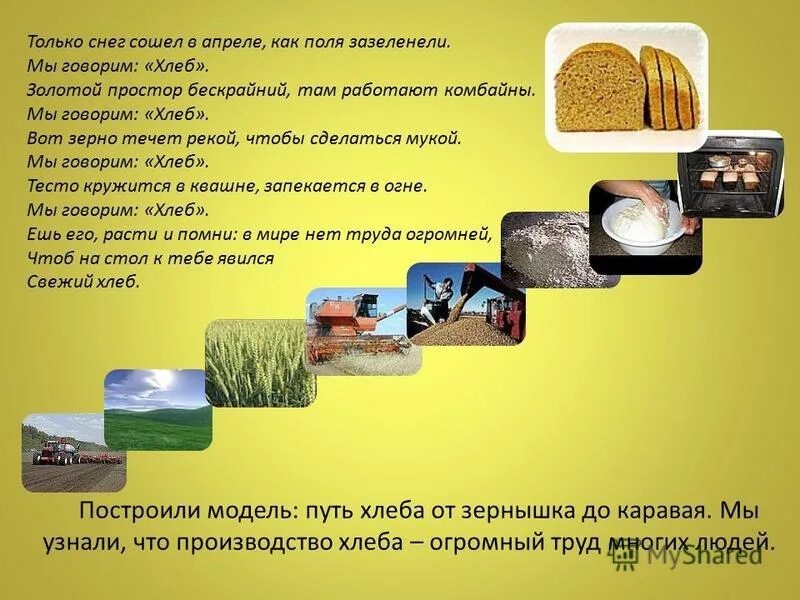 Только снег сошел в апреле, как поля зазеленели.
Мы говорим: «Хлеб».
Золотой простор бескрайний, там работают комбайны.
Мы говорим: «Хлеб».
Вот зерно течет рекой, чтобы сделаться мукой.
Мы говорим: «Хлеб».
Тесто кружится в квашне, запекается в огне.
Мы говорим: «Хлеб».
Ешь его, расти и помни: в мире нет труда огромней,
Чтоб на стол к тебе явился
Свежий хлеб.

Построили модель: путь хлеба от зернышка до каравая. Мы узнали, что производство хлеба – огромный труд многих людей.

MyShared